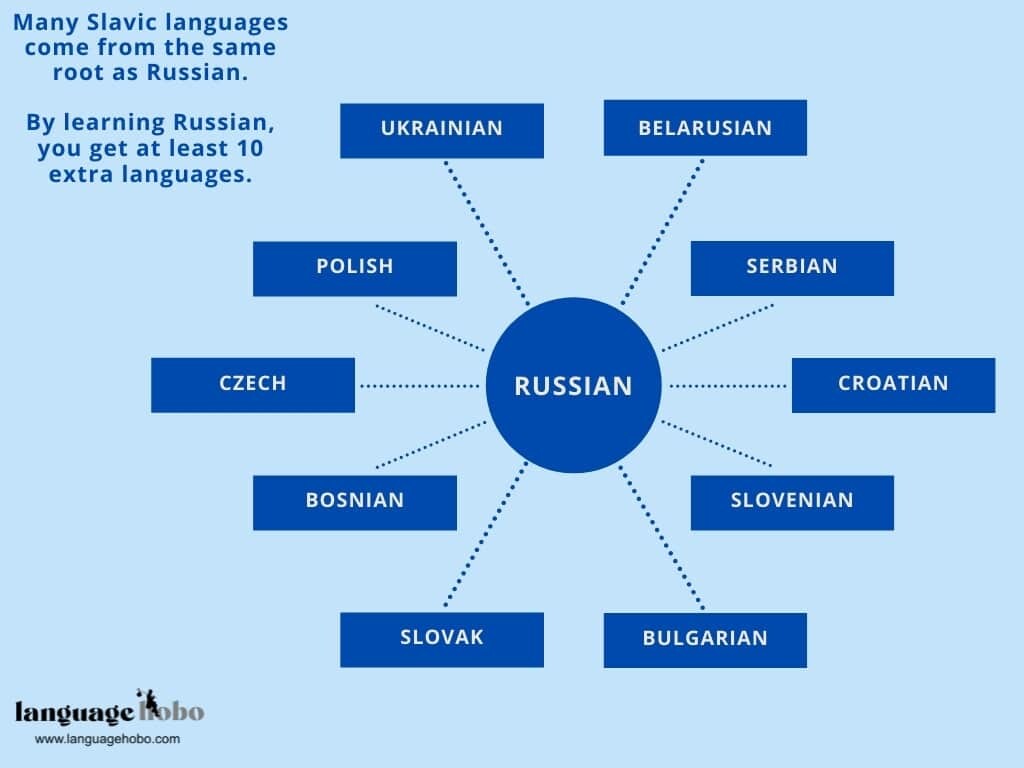 Many Slavic languages come from the same root as Russian.

By learning Russian, you get at least 10 extra languages.

UKRAINIAN

BELARUSIAN

POLISH

SERBIAN

CZECH

RUSSIAN

CROATIAN

BOSNIAN

SLOVENIAN

SLOVAK

BULGARIAN

language hobo
www.languagehobo.com